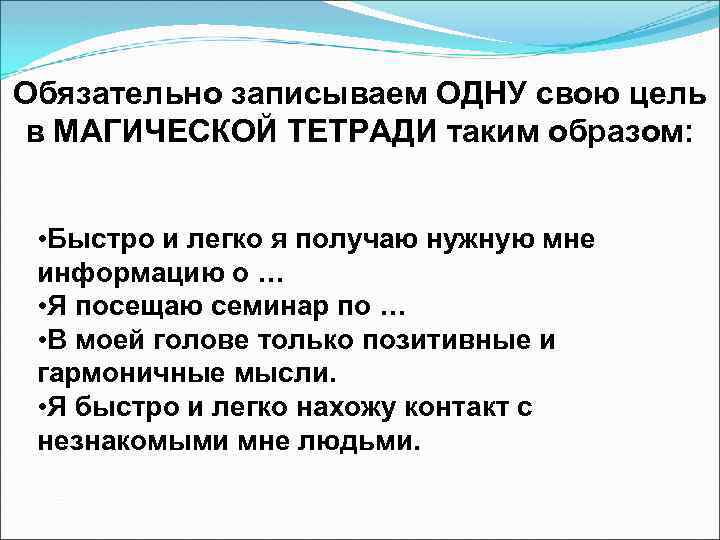 Обязательно записываем ОДНУ свою цель в МАГИЧЕСКОЙ ТЕТРАДИ таким образом:

•Быстро и легко я получаю нужную мне информацию о …
•Я посещаю семинар по …
•В моей голове только позитивные и гармоничные мысли.
•Я быстро и легко нахожу контакт с незнакомыми мне людьми.